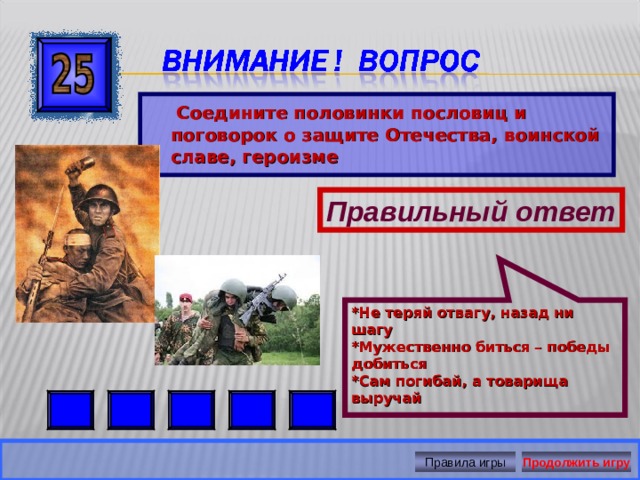 25

ВНИМАНИЕ! ВОПРОС

Соедините половинки пословиц и поговорок о защите Отечества, воинской славе, героизме

Правильный ответ

*Не теряй отвагу, назад ни шагу
*Мужественно биться – победы добиться
*Сам погибай, а товарища выручай

Правила игры

Продолжить игру